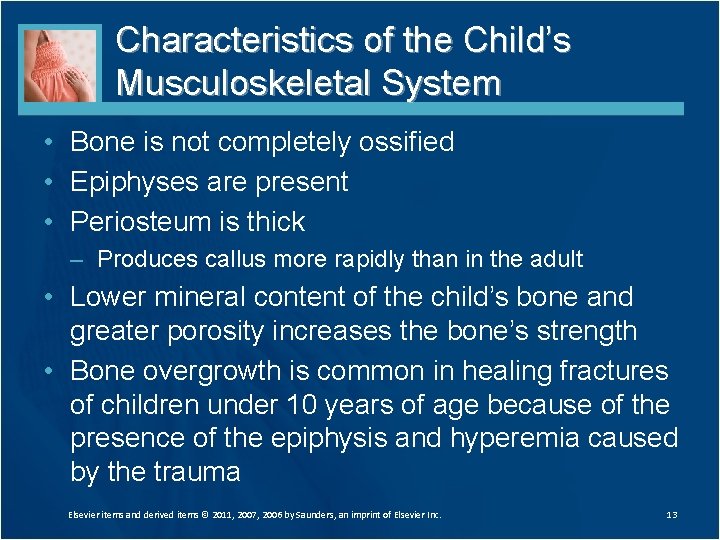 Characteristics of the Child's Musculoskeletal System

• Bone is not completely ossified
• Epiphyses are present
• Periosteum is thick
– Produces callus more rapidly than in the adult
• Lower mineral content of the child's bone and greater porosity increases the bone's strength
• Bone overgrowth is common in healing fractures of children under 10 years of age because of the presence of the epiphysis and hyperemia caused by the trauma

Elsevier items and derived items © 2011, 2007, 2006 by Saunders, an imprint of Elsevier Inc.

13